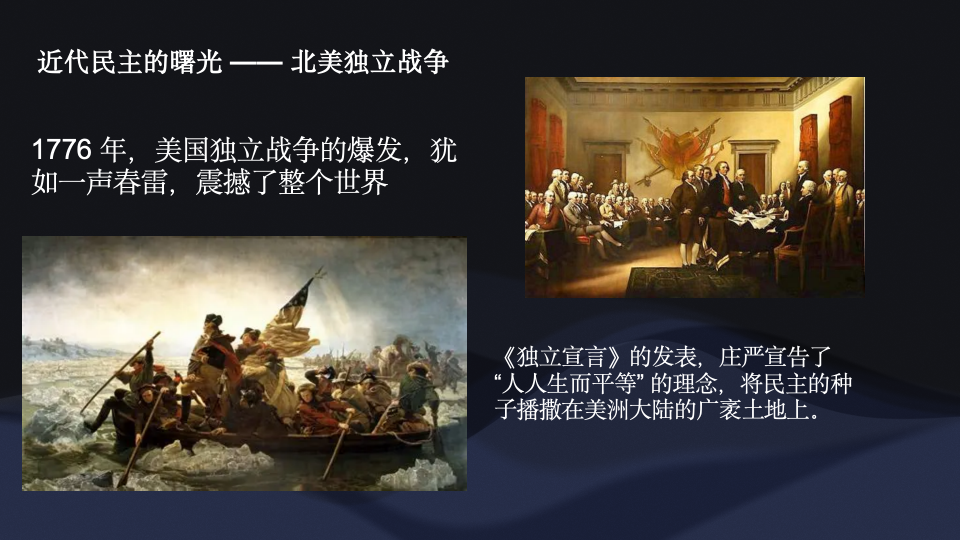 近代民主的曙光 —— 北美独立战争

1776 年，美国独立战争的爆发，犹如一声春雷，震撼了整个世界

《独立宣言》的发表，庄严宣告了“人人生而平等”的理念，将民主的种子播撒在美洲大陆的广袤土地上。